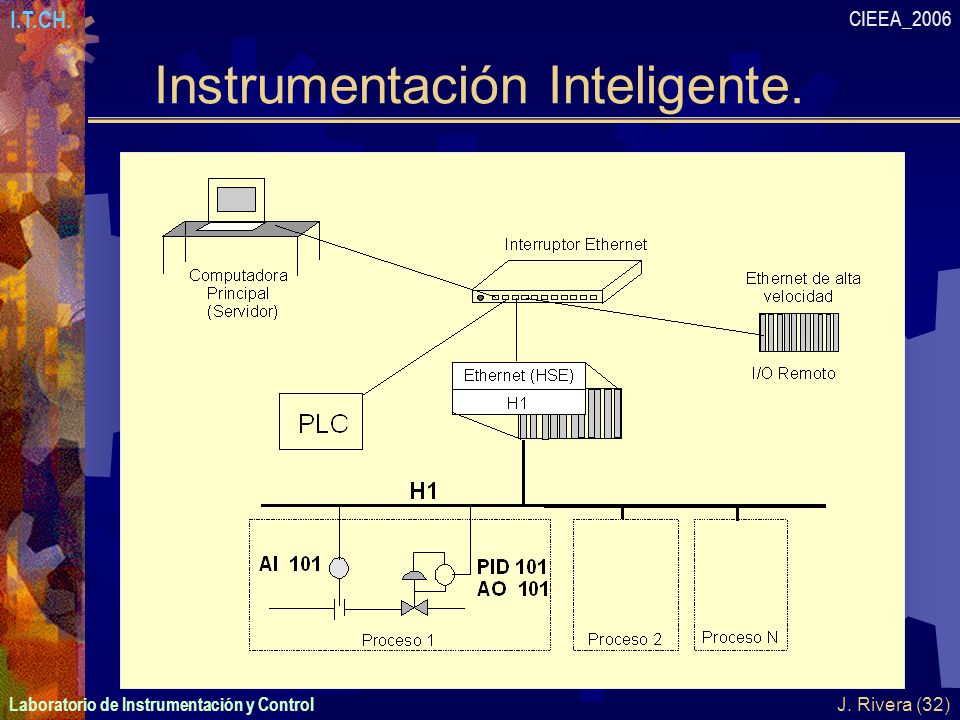 I.T.CH.

CIEEA_2006

Instrumentación Inteligente.

Computadora Principal (Servidor)

Interruptor Ethernet

Ethernet de alta velocidad

I/O Remoto

Ethernet (HSE)

H1

PLC

H1

AI 101

PID 101
AO 101

Proceso 1

Proceso 2

Proceso N

Laboratorio de Instrumentación y Control

J. Rivera (32)